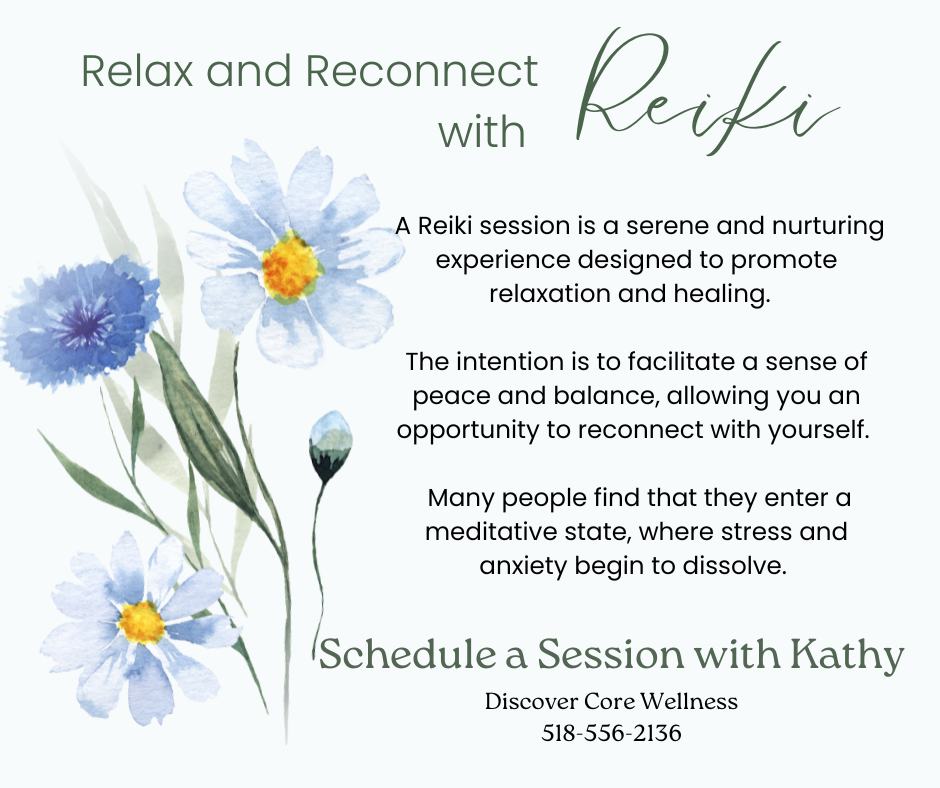 Relax and Reconnect with Reiki

A Reiki session is a serene and nurturing experience designed to promote relaxation and healing.

The intention is to facilitate a sense of peace and balance, allowing you an opportunity to reconnect with yourself.

Many people find that they enter a meditative state, where stress and anxiety begin to dissolve.

Schedule a Session with Kathy

Discover Core Wellness
518-556-2136